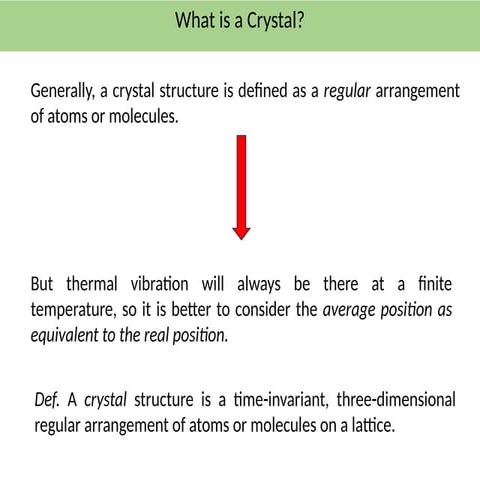 What is a Crystal?

Generally, a crystal structure is defined as a regular arrangement of atoms or molecules.

But thermal vibration will always be there at a finite temperature, so it is better to consider the average position as equivalent to the real position.

Def. A crystal structure is a time-invariant, three-dimensional regular arrangement of atoms or molecules on a lattice.